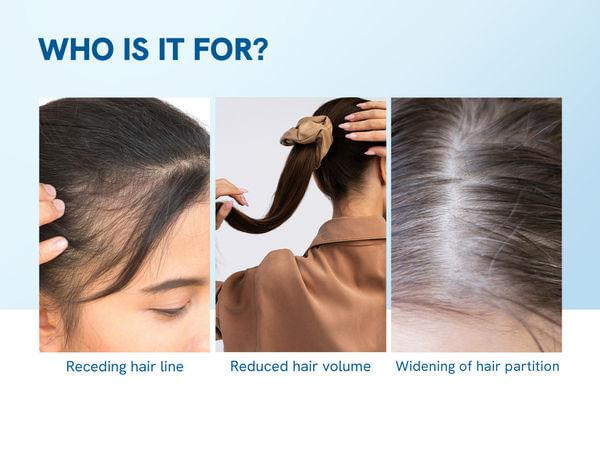 WHO IS IT FOR?

Receding hair line

Reduced hair volume

Widening of hair partition